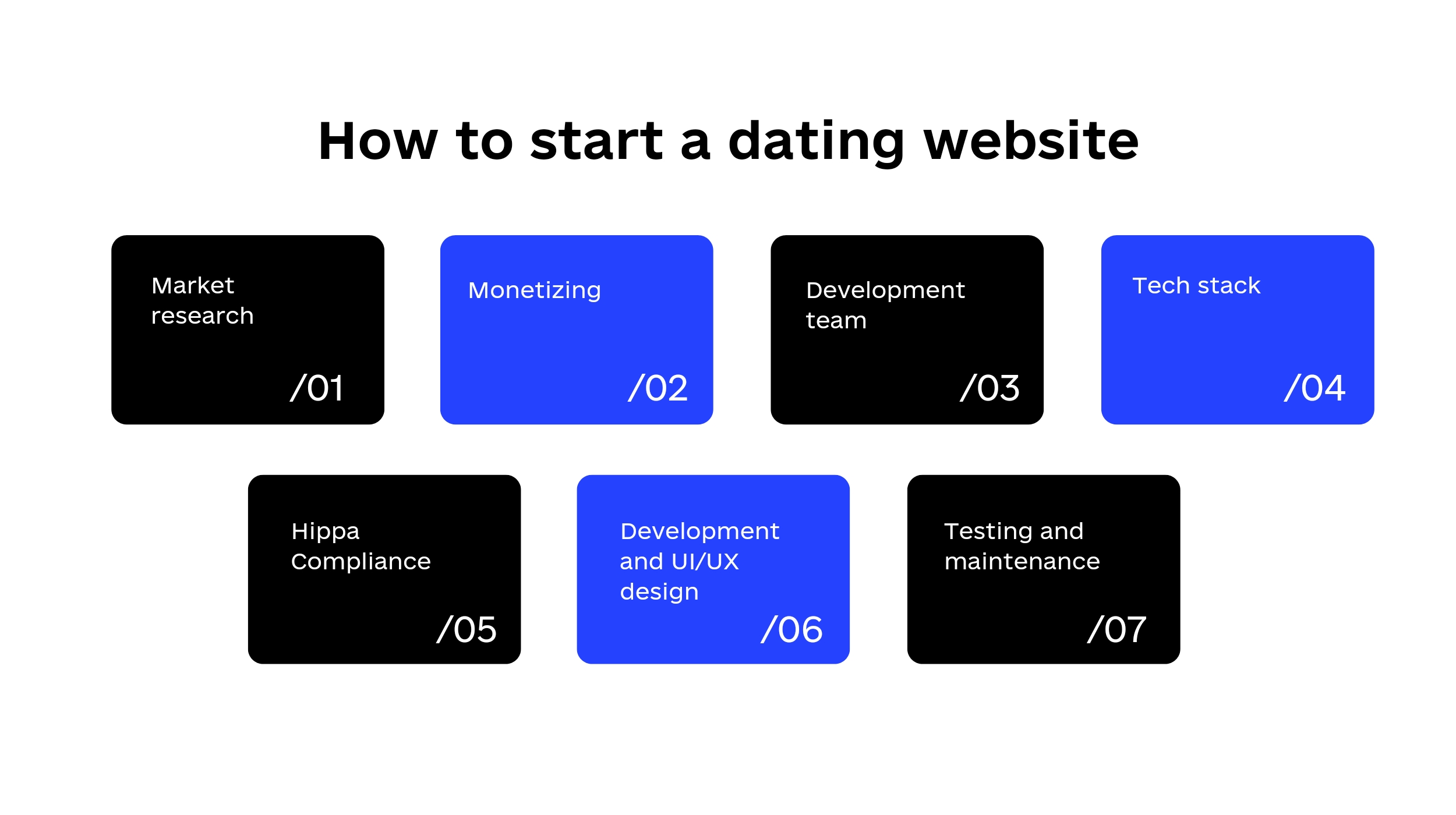 How to start a dating website

Market research
/01

Monetizing
/02

Development team
/03

Tech stack
/04

Hippa Compliance
/05

Development and UI/UX design
/06

Testing and maintenance
/07